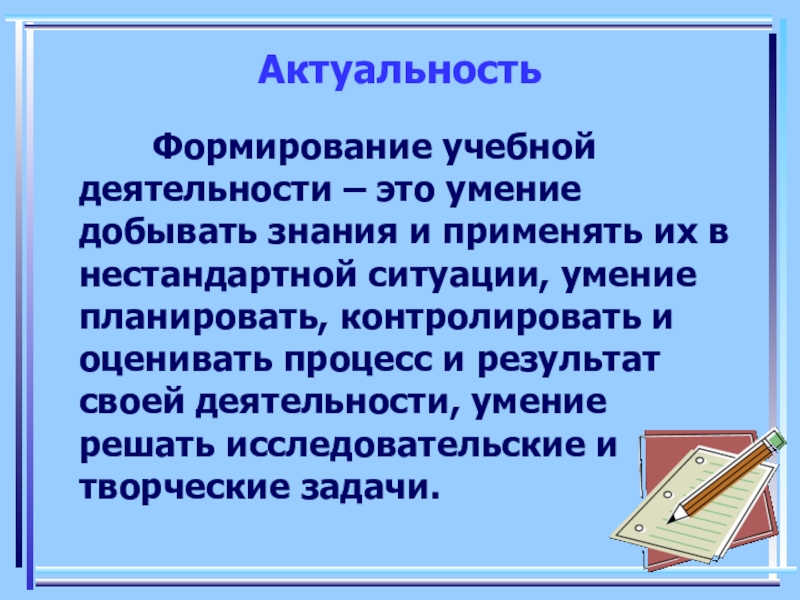 Актуальность

Формирование учебной деятельности – это умение добывать знания и применять их в нестандартной ситуации, умение планировать, контролировать и оценивать процесс и результат своей деятельности, умение решать исследовательские и творческие задачи.